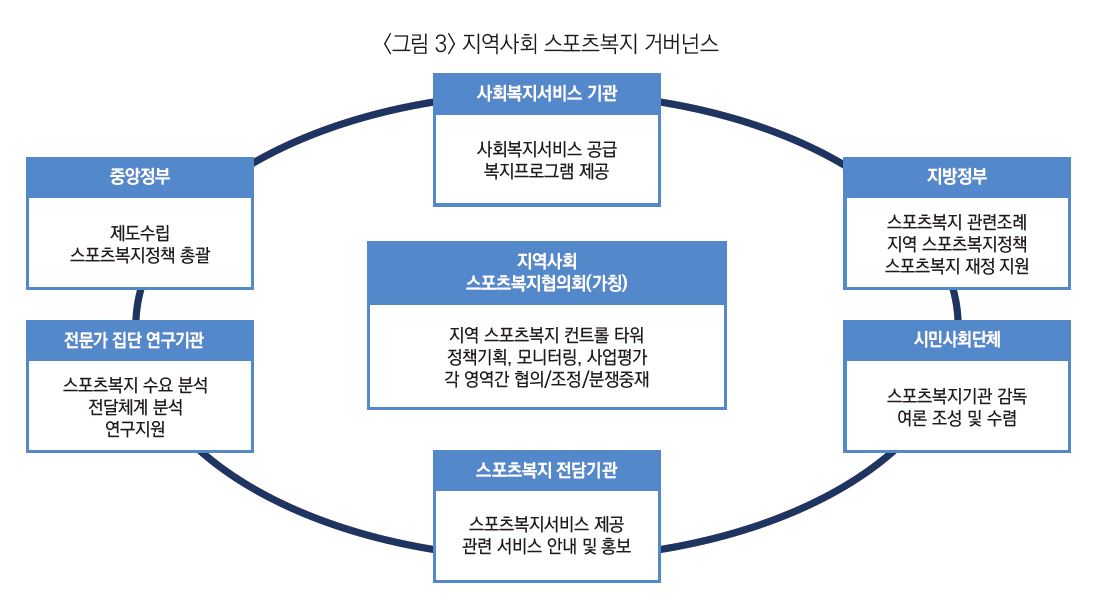 〈그림 3〉 지역사회 스포츠복지 거버넌스

사회복지서비스 기관

사회복지서비스 공급
복지프로그램 제공

중앙정부

제도수립
스포츠복지정책 총괄

지방정부

스포츠복지 관련조례
지역 스포츠복지정책
스포츠복지 재정 지원

지역사회
스포츠복지협의회(가칭)

지역 스포츠복지 컨트롤 타워
정책기획, 모니터링, 사업평가
각 영역간 협의/조정/분쟁중재

전문가 집단 연구기관

스포츠복지 수요 분석
전달체계 분석
연구지원

시민사회단체

스포츠복지기관 감독
여론 조성 및 수렴

스포츠복지 전담기관

스포츠복지서비스 제공
관련 서비스 안내 및 홍보